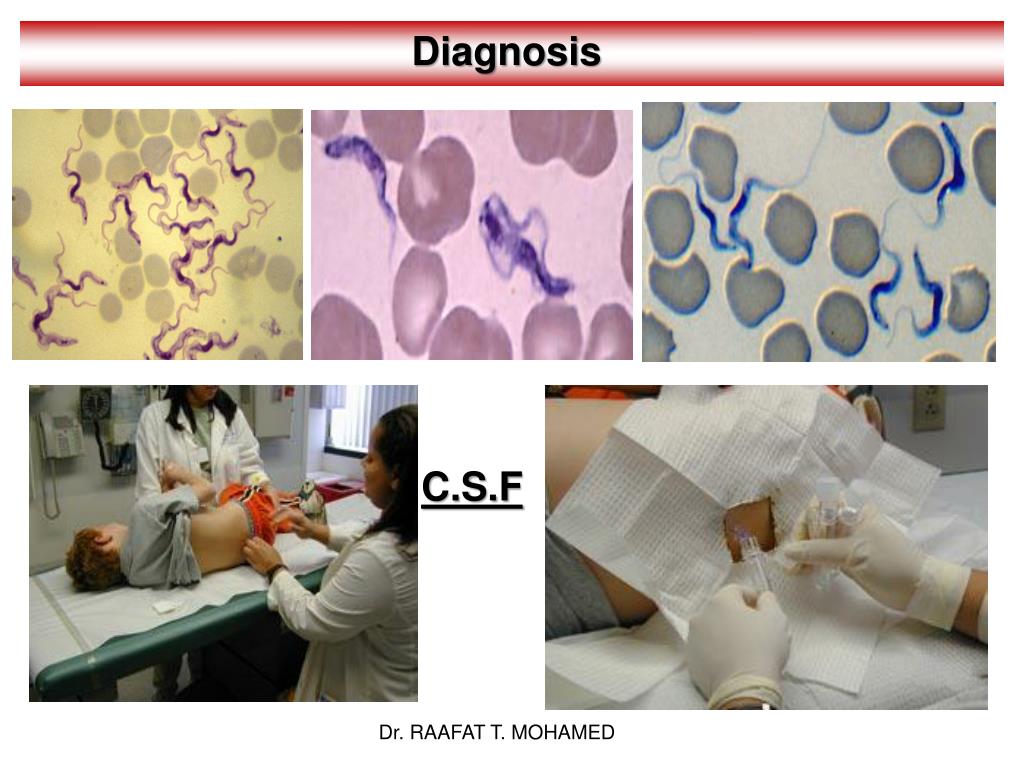 Diagnosis

C.S.F

Dr. RAAFAT T. MOHAMED